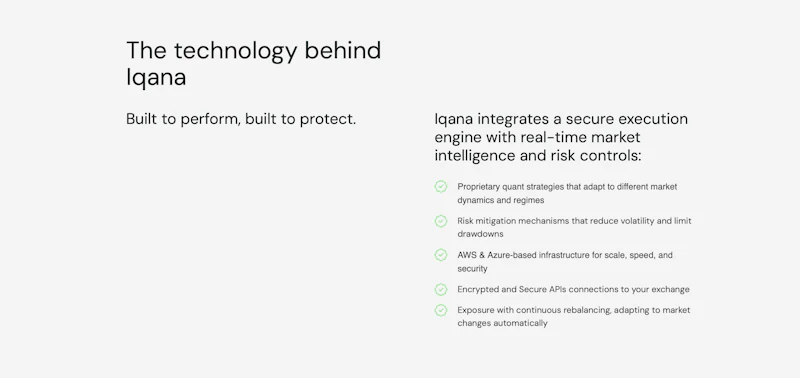 The technology behind Iqana

Built to perform, built to protect.

Iqana integrates a secure execution engine with real-time market intelligence and risk controls:

Proprietary quant strategies that adapt to different market dynamics and regimes

Risk mitigation mechanisms that reduce volatility and limit drawdowns

AWS & Azure-based infrastructure for scale, speed, and security

Encrypted and Secure APIs connections to your exchange

Exposure with continuous rebalancing, adapting to market changes automatically